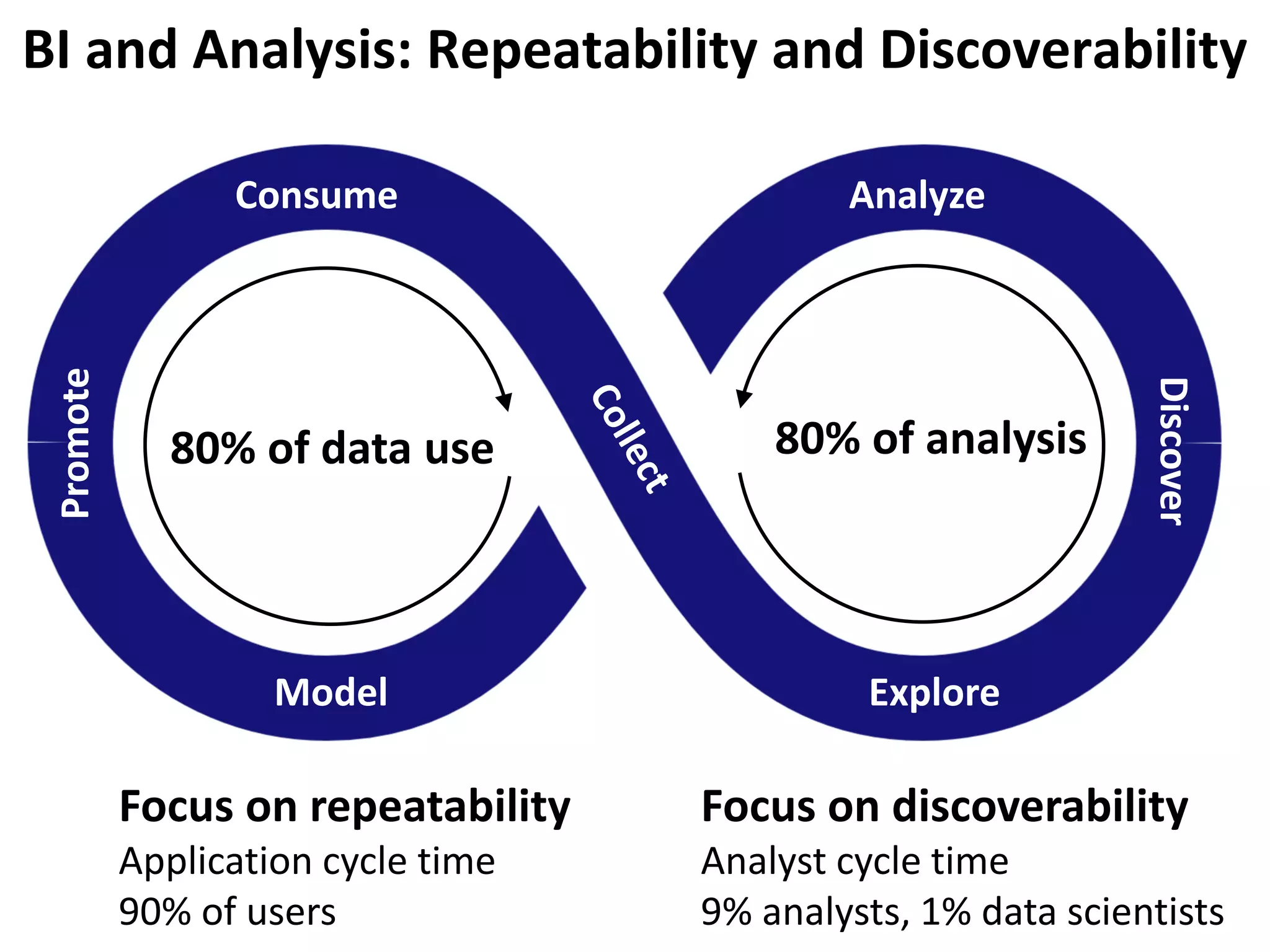 BI and Analysis: Repeatability and Discoverability

Consume

Promote

80% of data use

Model

Collect

Analyze

Discover

80% of analysis

Explore

Focus on repeatability
Application cycle time
90% of users

Focus on discoverability
Analyst cycle time
9% analysts, 1% data scientists